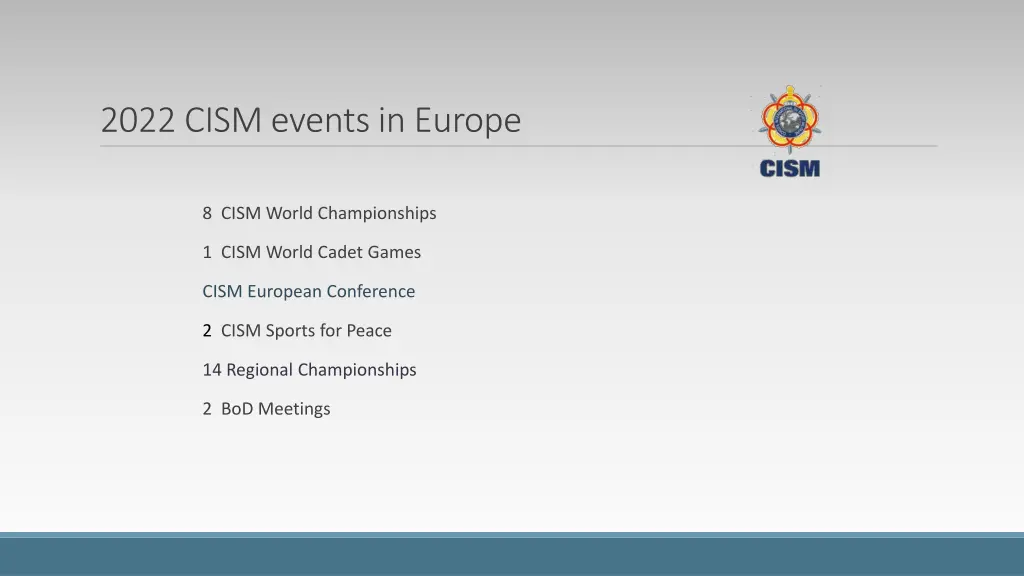 2022 CISM events in Europe

CISM

8 CISM World Championships

1 CISM World Cadet Games

CISM European Conference

2 CISM Sports for Peace

14 Regional Championships

2 BoD Meetings